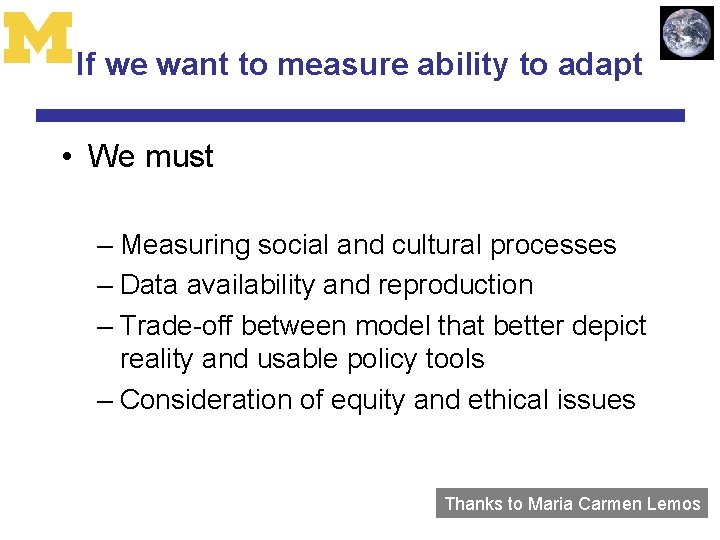 M

If we want to measure ability to adapt

• We must

– Measuring social and cultural processes
– Data availability and reproduction
– Trade-off between model that better depict reality and usable policy tools
– Consideration of equity and ethical issues

Thanks to Maria Carmen Lemos